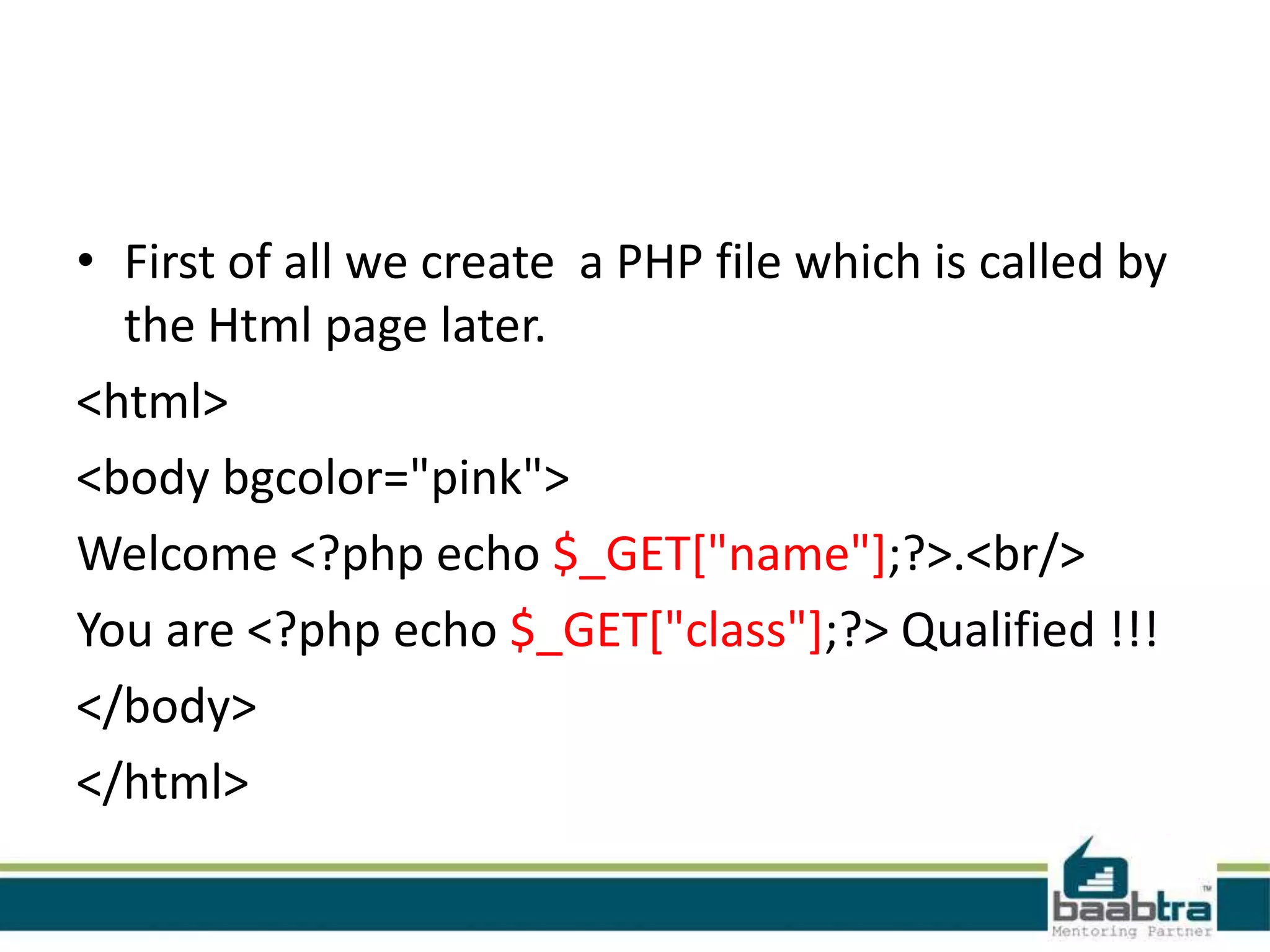 • First of all we create a PHP file which is called by the Html page later.

<html>

<body bgcolor="pink">

Welcome <?php echo $_GET["name"];?>.<br/>

You are <?php echo $_GET["class"];?> Qualified !!!

</body>

</html>

baabtra™
Mentoring Partner